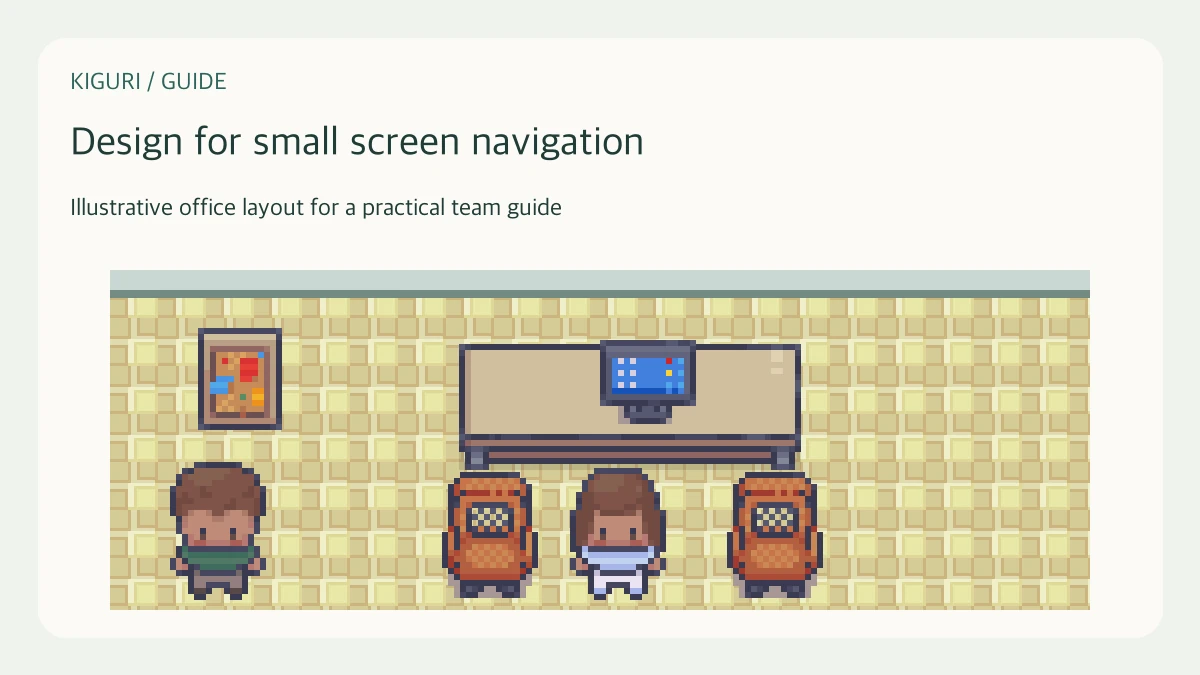 KIGURI / GUIDE

Design for small screen navigation

Illustrative office layout for a practical team guide